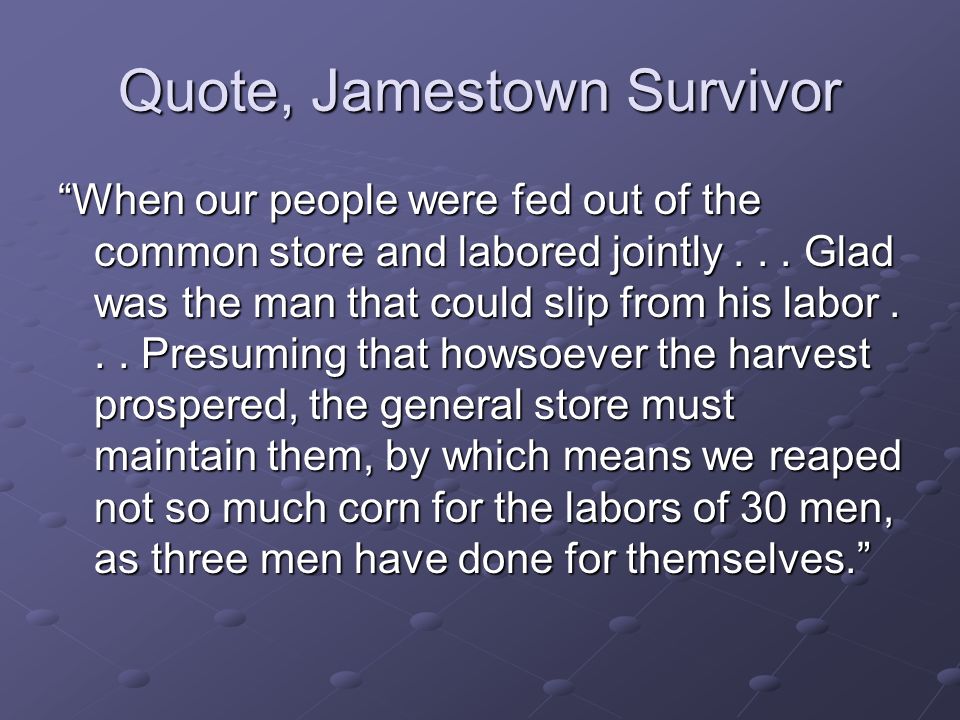 Quote, Jamestown Survivor

“When our people were fed out of the common store and labored jointly . . . Glad was the man that could slip from his labor . . . Presuming that howsoever the harvest prospered, the general store must maintain them, by which means we reaped not so much corn for the labors of 30 men, as three men have done for themselves.”